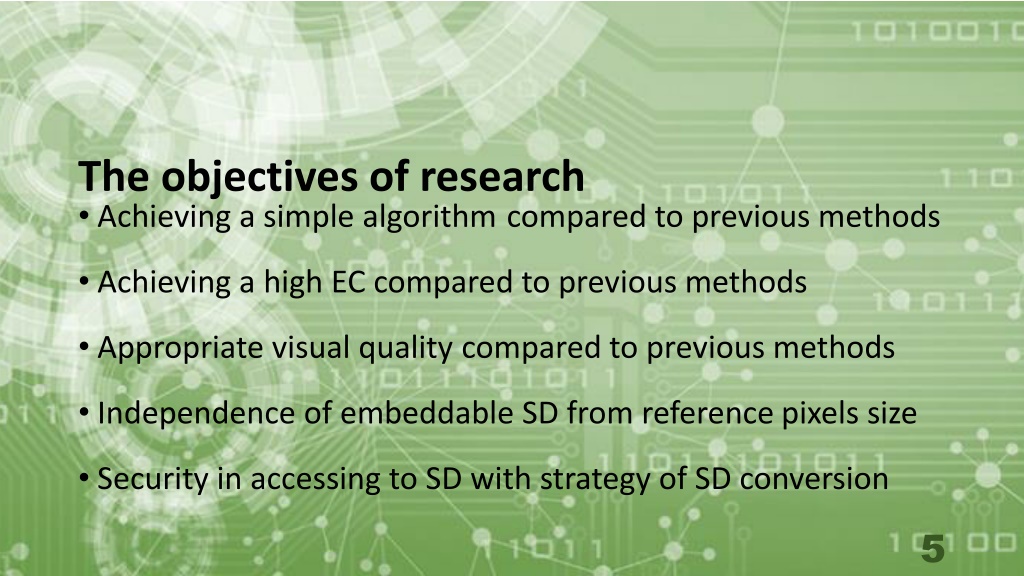 The objectives of research

• Achieving a simple algorithm compared to previous methods

• Achieving a high EC compared to previous methods

• Appropriate visual quality compared to previous methods

• Independence of embeddable SD from reference pixels size

• Security in accessing to SD with strategy of SD conversion

5